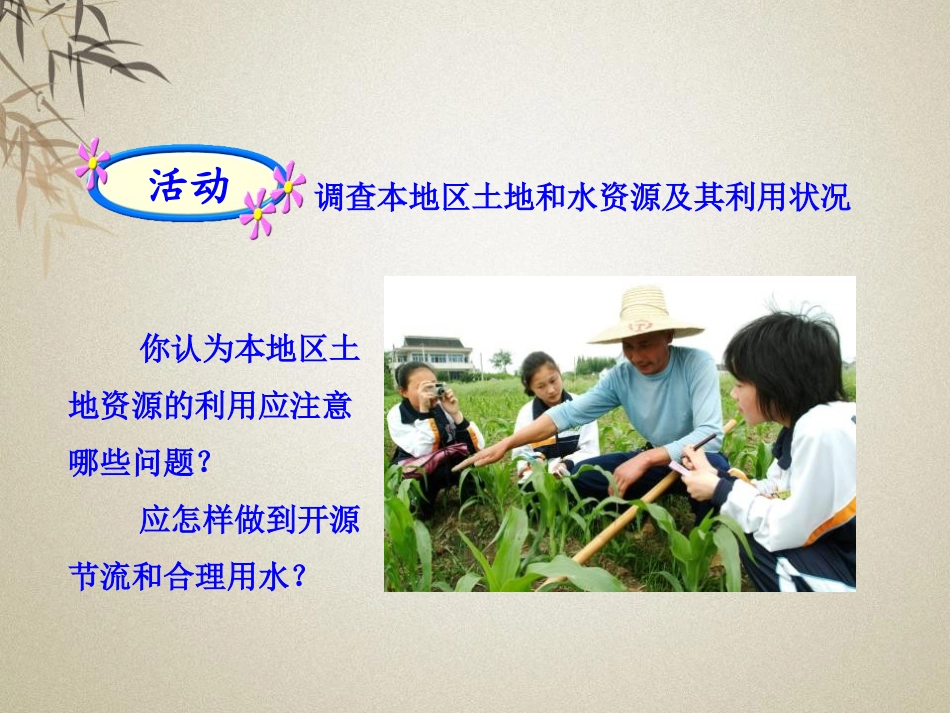 活动 调查本地区土地和水资源及其利用状况

你认为本地区土地资源的利用应注意哪些问题？

应怎样做到开源节流和合理用水？